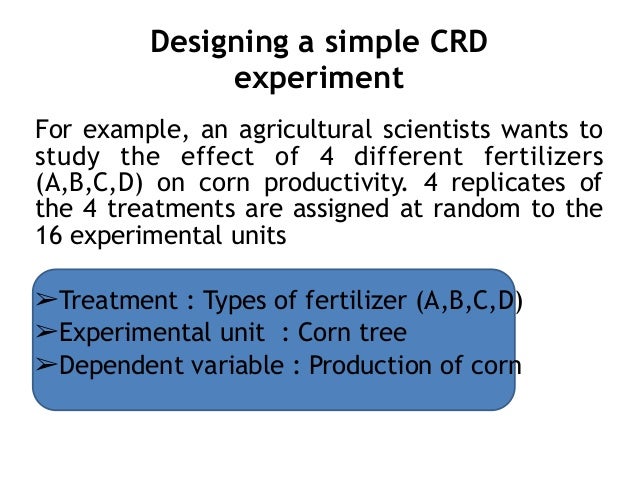 Designing a simple CRD experiment

For example, an agricultural scientists wants to study the effect of 4 different fertilizers (A,B,C,D) on corn productivity. 4 replicates of the 4 treatments are assigned at random to the 16 experimental units

➢Treatment : Types of fertilizer (A,B,C,D)
➢Experimental unit : Corn tree
➢Dependent variable : Production of corn